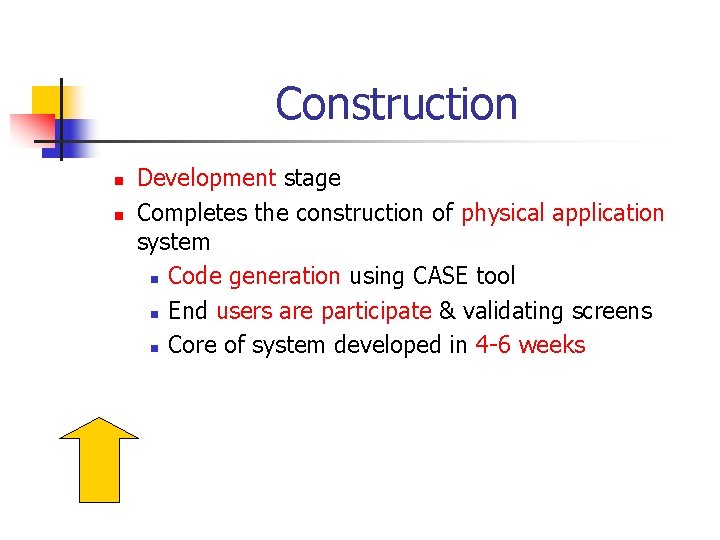 Construction

- Development stage
- Completes the construction of physical application system
  - Code generation using CASE tool
  - End users are participate & validating screens
  - Core of system developed in 4-6 weeks